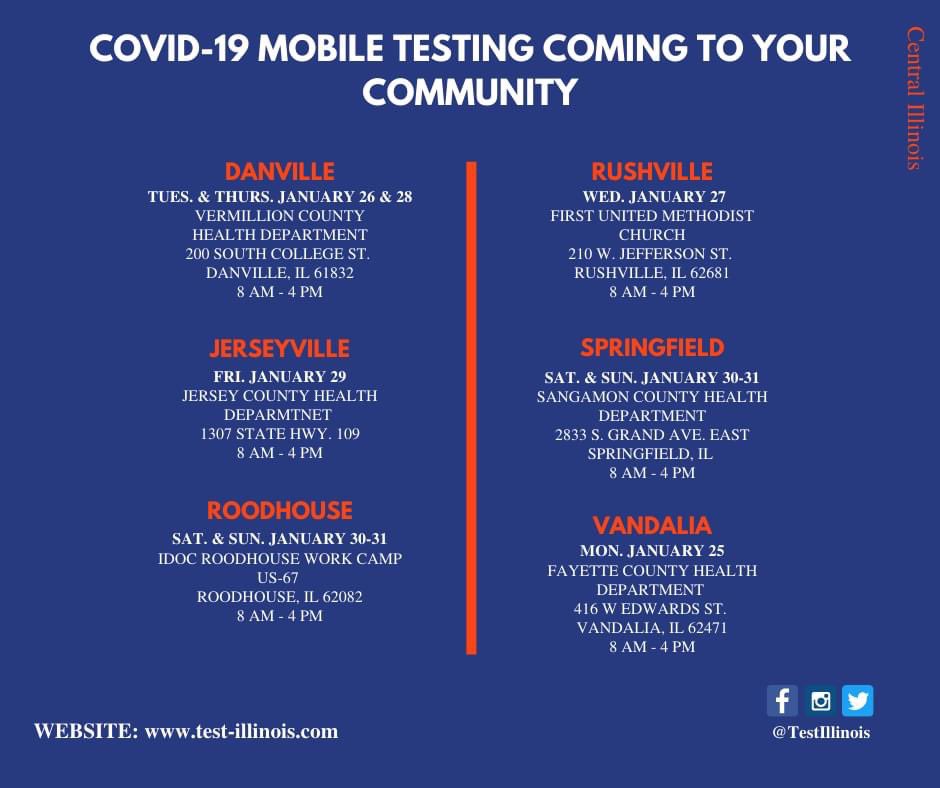 COVID-19 MOBILE TESTING COMING TO YOUR COMMUNITY

Central Illinois

DANVILLE
TUES. & THURS. JANUARY 26 & 28
VERMILLION COUNTY HEALTH DEPARTMENT
200 SOUTH COLLEGE ST.
DANVILLE, IL 61832
8 AM - 4 PM

JERSEYVILLE
FRI. JANUARY 29
JERSEY COUNTY HEALTH DEPARMTNET
1307 STATE HWY. 109
8 AM - 4 PM

ROODHOUSE
SAT. & SUN. JANUARY 30-31
IDOC ROODHOUSE WORK CAMP
US-67
ROODHOUSE, IL 62082
8 AM - 4 PM

RUSHVILLE
WED. JANUARY 27
FIRST UNITED METHODIST CHURCH
210 W. JEFFERSON ST.
RUSHVILLE, IL 62681
8 AM - 4 PM

SPRINGFIELD
SAT. & SUN. JANUARY 30-31
SANGAMON COUNTY HEALTH DEPARTMENT
2833 S. GRAND AVE. EAST
SPRINGFIELD, IL
8 AM - 4 PM

VANDALIA
MON. JANUARY 25
FAYETTE COUNTY HEALTH DEPARTMENT
416 W EDWARDS ST.
VANDALIA, IL 62471
8 AM - 4 PM

WEBSITE: www.test-illinois.com

@TestIllinois